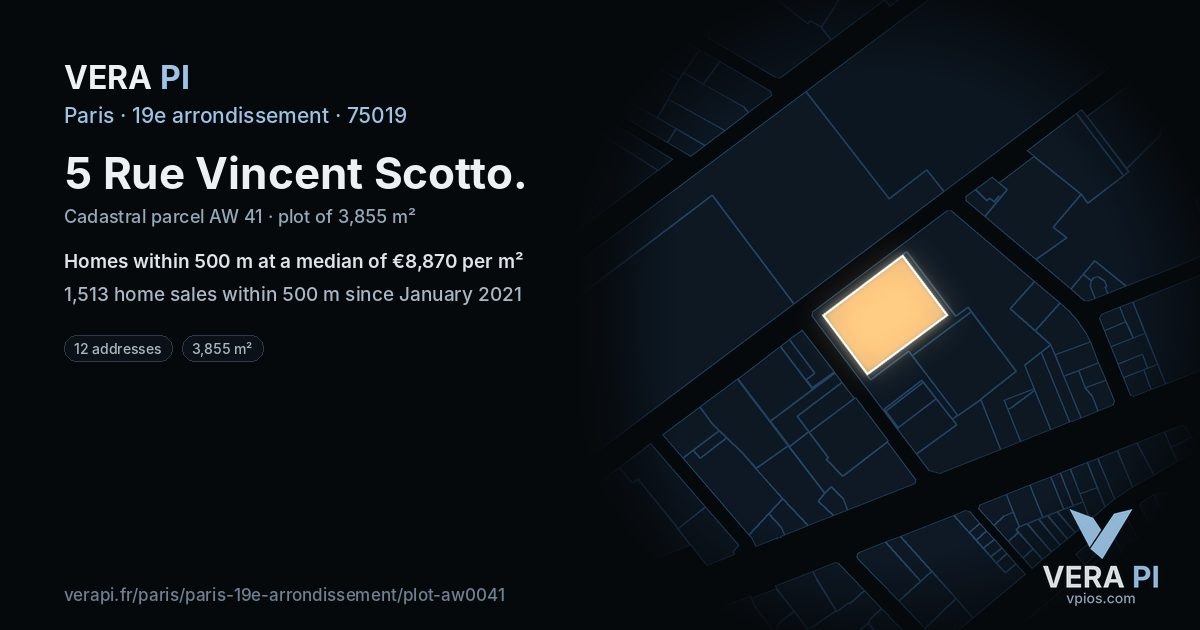 VERA PI

Paris · 19e arrondissement · 75019

5 Rue Vincent Scotto.

Cadastral parcel AW 41 · plot of 3,855 m²

Homes within 500 m at a median of €8,870 per m²

1,513 home sales within 500 m since January 2021

12 addresses

3,855 m²

verapi.fr/paris/paris-19e-arrondissement/plot-aw0041

VERA PI
vpios.com